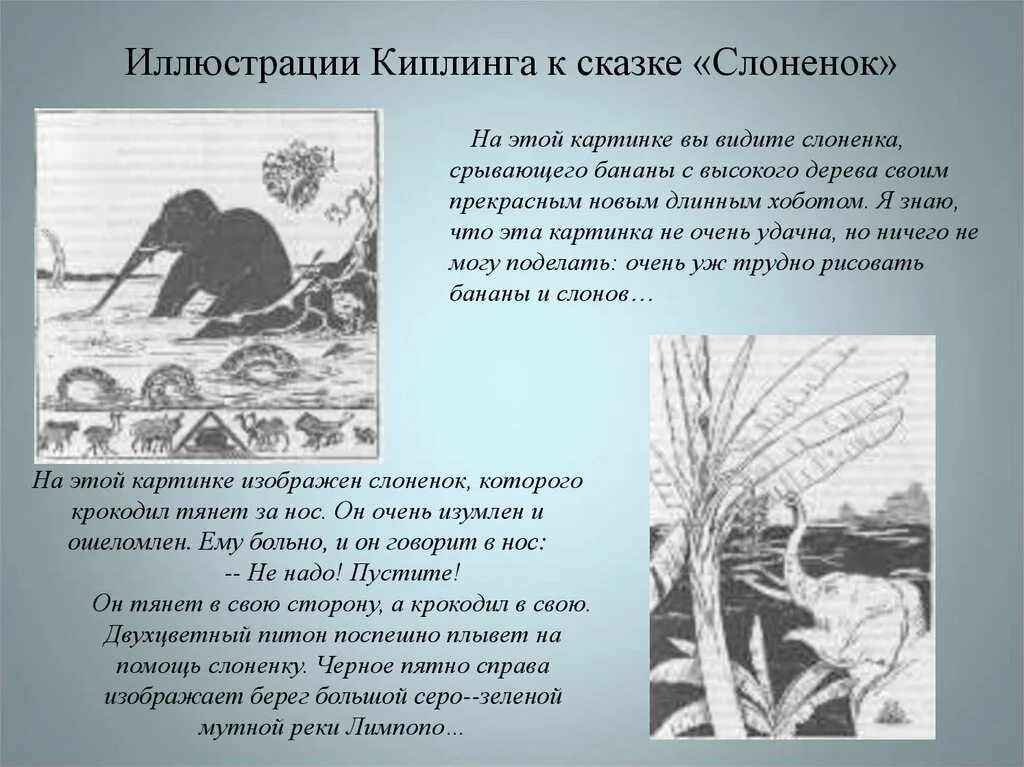 Иллюстрации Киплинга к сказке «Слоненок»

На этой картинке вы видите слоненка, срывающего бананы с высокого дерева своим прекрасным новым длинным хоботом. Я знаю, что эта картинка не очень удачна, но ничего не могу поделать: очень уж трудно рисовать бананы и слонов…

На этой картинке изображен слоненок, которого крокодил тянет за нос. Он очень изумлен и ошеломлен. Ему больно, и он говорит в нос:
-- Не надо! Пустите!
Он тянет в свою сторону, а крокодил в свою. Двухцветный питон поспешно плывет на помощь слоненку. Черное пятно справа изображает берег большой серо--зеленой мутной реки Лимпопо…